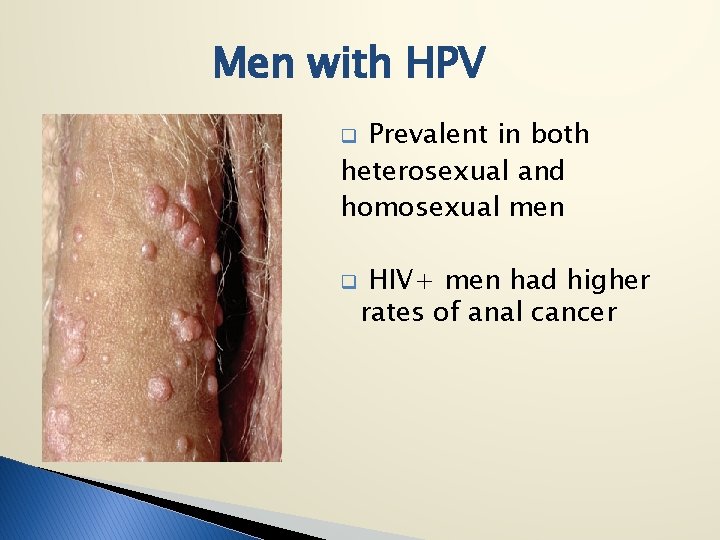 Men with HPV

❑ Prevalent in both heterosexual and homosexual men

❑ HIV+ men had higher rates of anal cancer